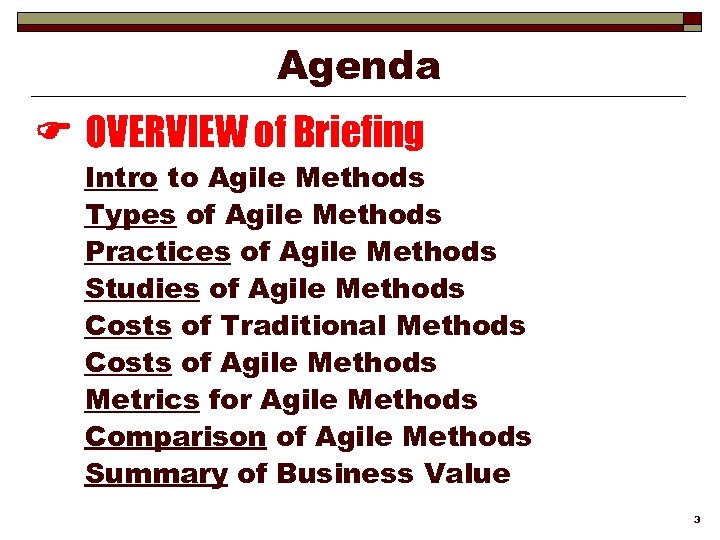 Agenda

☞ OVERVIEW of Briefing

Intro to Agile Methods
Types of Agile Methods
Practices of Agile Methods
Studies of Agile Methods
Costs of Traditional Methods
Costs of Agile Methods
Metrics for Agile Methods
Comparison of Agile Methods
Summary of Business Value

3